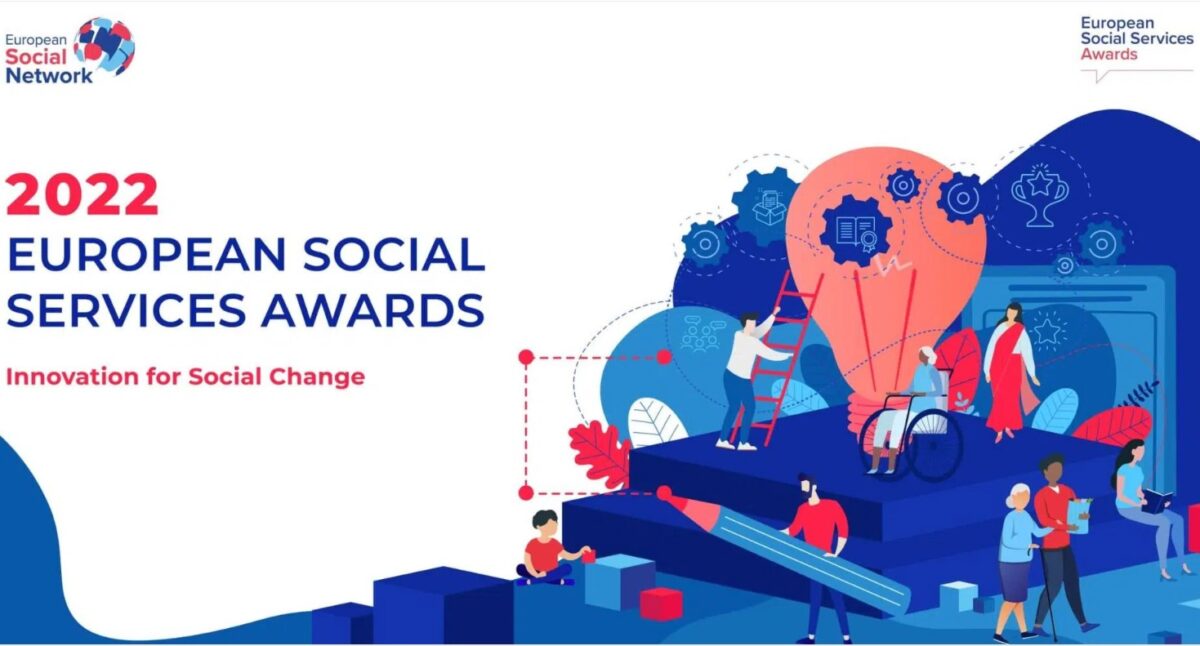 European Social Network

European Social Services Awards

2022
EUROPEAN SOCIAL SERVICES AWARDS

Innovation for Social Change